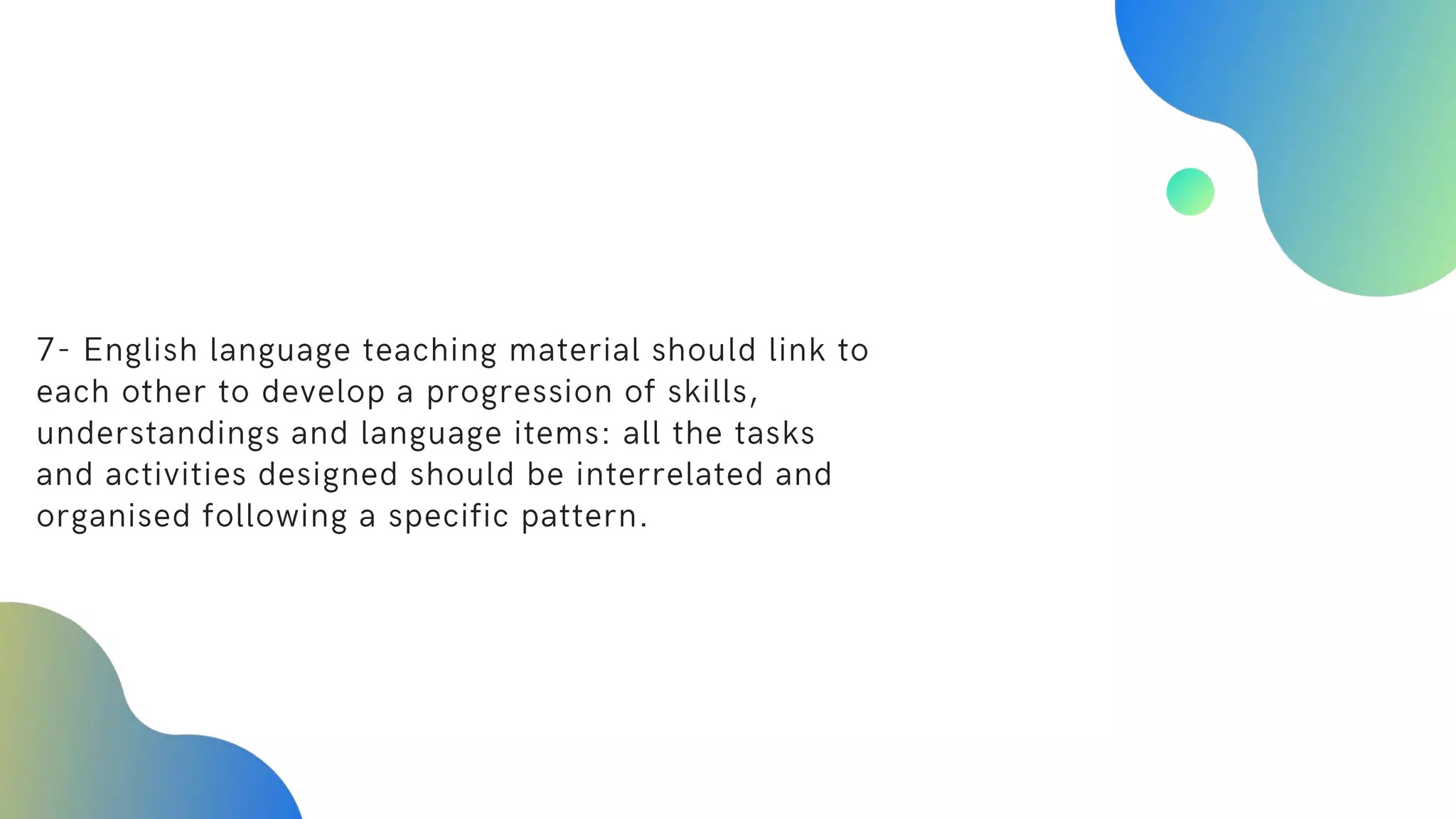 7- English language teaching material should link to each other to develop a progression of skills, understandings and language items: all the tasks and activities designed should be interrelated and organised following a specific pattern.